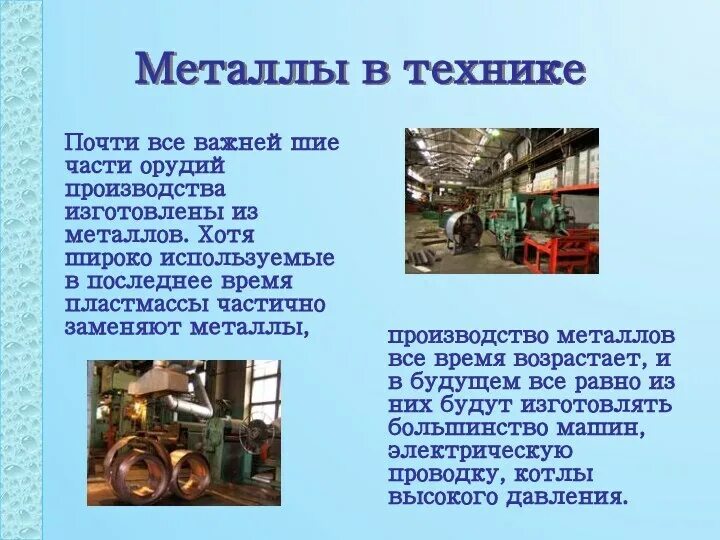 Металлы в технике

Почти все важней шие части орудий производства изготовлены из металлов. Хотя широко используемые в последнее время пластмассы частично заменяют металлы,

производство металлов все время возрастает, и в будущем все равно из них будут изготовлять большинство машин, электрическую проводку, котлы высокого давления.